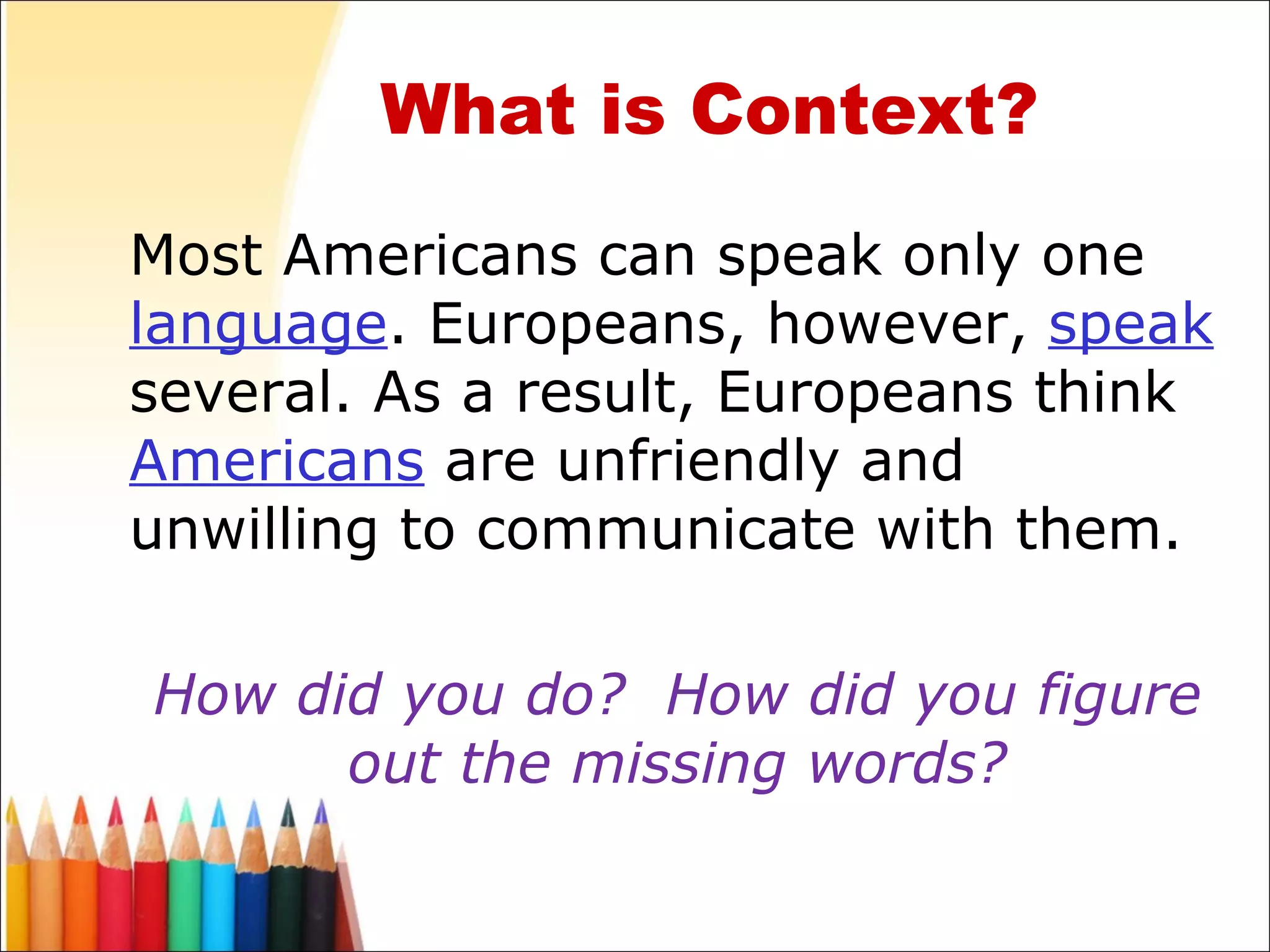 What is Context?

Most Americans can speak only one language. Europeans, however, speak several. As a result, Europeans think Americans are unfriendly and unwilling to communicate with them.

How did you do?  How did you figure out the missing words?